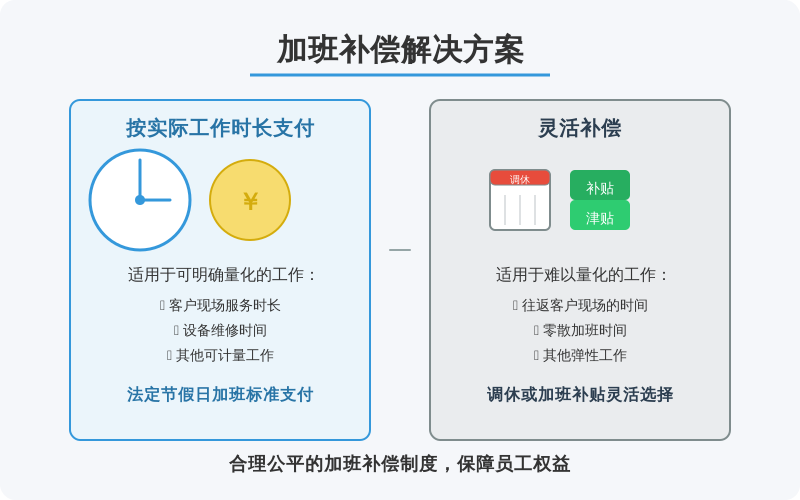 加班补偿解决方案

按实际工作时长支付

¥

适用于可明确量化的工作：

▯ 客户现场服务时长
▯ 设备维修时间
▯ 其他可计量工作

法定节假日加班标准支付

—

灵活补偿

调休

补贴

津贴

适用于难以量化的工作：

▯ 往返客户现场的时间
▯ 零散加班时间
▯ 其他弹性工作

调休或加班补贴灵活选择

合理公平的加班补偿制度，保障员工权益